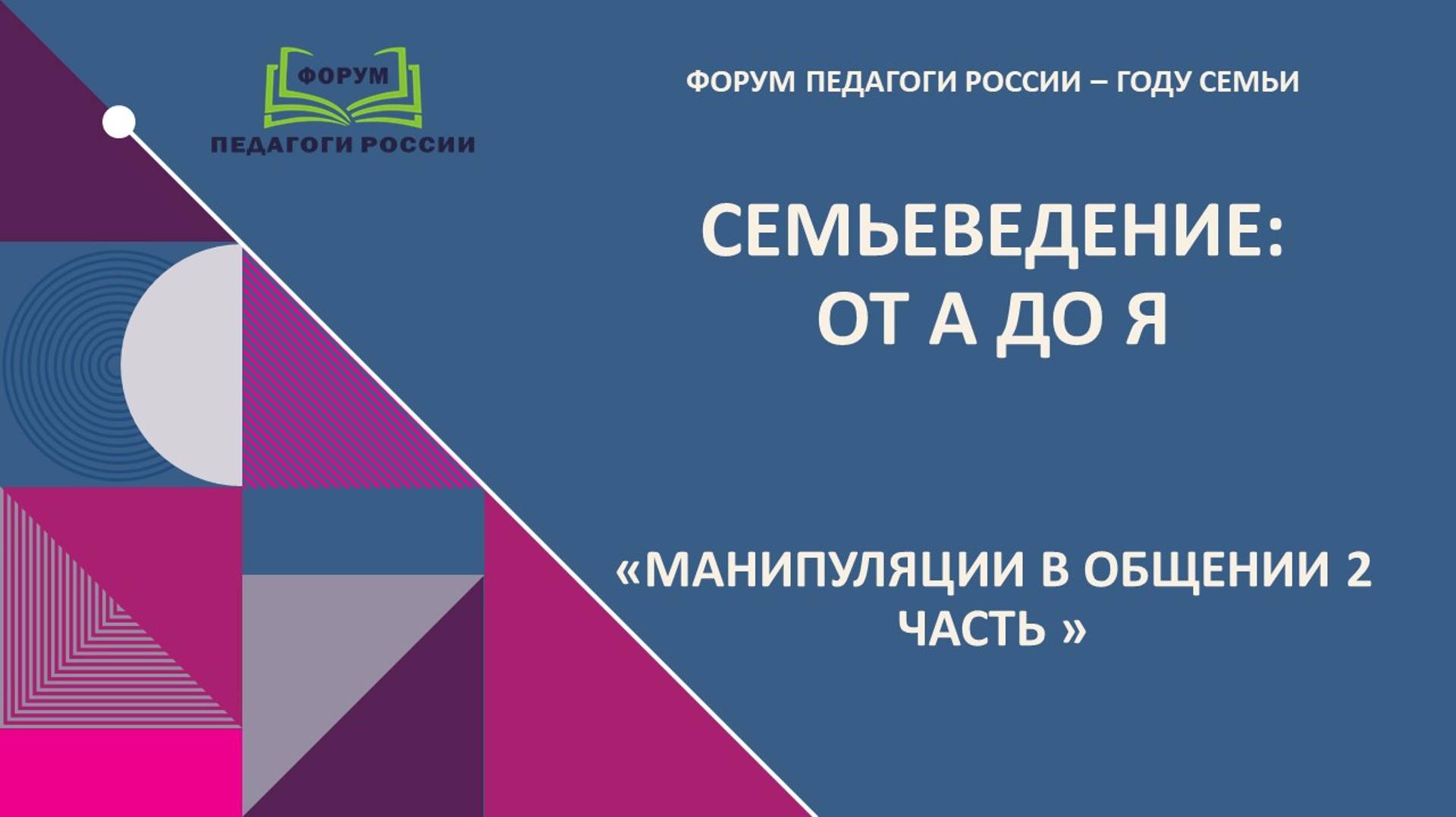 ФОРУМ
ПЕДАГОГИ РОССИИ

ФОРУМ ПЕДАГОГИ РОССИИ – ГОДУ СЕМЬИ

СЕМЬЕВЕДЕНИЕ:
ОТ А ДО Я

«МАНИПУЛЯЦИИ В ОБЩЕНИИ 2 ЧАСТЬ »